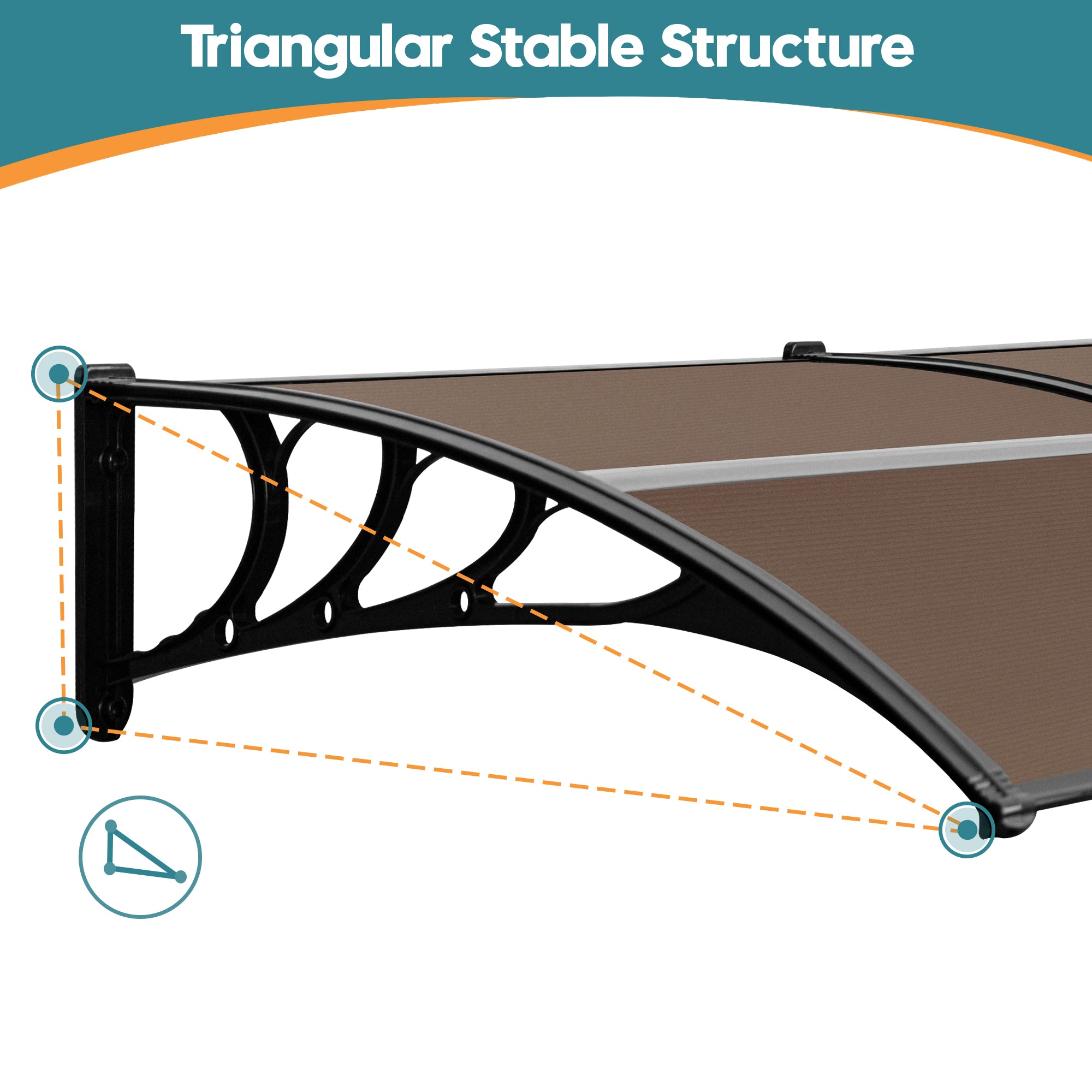 Triangular Stable Structure